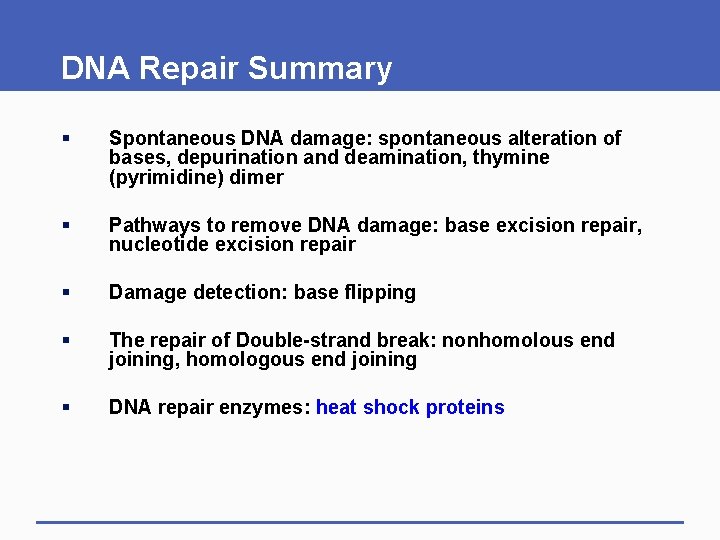 DNA Repair Summary

▪ Spontaneous DNA damage: spontaneous alteration of bases, depurination and deamination, thymine (pyrimidine) dimer

▪ Pathways to remove DNA damage: base excision repair, nucleotide excision repair

▪ Damage detection: base flipping

▪ The repair of Double-strand break: nonhomolous end joining, homologous end joining

▪ DNA repair enzymes: heat shock proteins